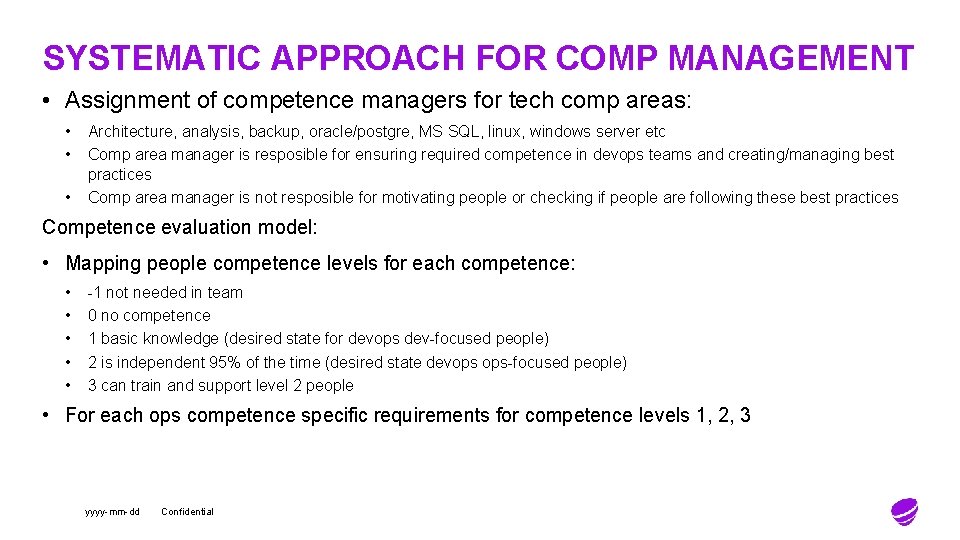 SYSTEMATIC APPROACH FOR COMP MANAGEMENT

• Assignment of competence managers for tech comp areas:

• Architecture, analysis, backup, oracle/postgre, MS SQL, linux, windows server etc
• Comp area manager is resposible for ensuring required competence in devops teams and creating/managing best practices
• Comp area manager is not resposible for motivating people or checking if people are following these best practices

Competence evaluation model:

• Mapping people competence levels for each competence:

• -1 not needed in team
• 0 no competence
• 1 basic knowledge (desired state for devops dev-focused people)
• 2 is independent 95% of the time (desired state devops ops-focused people)
• 3 can train and support level 2 people

• For each ops competence specific requirements for competence levels 1, 2, 3

yyyy-mm-dd Confidential